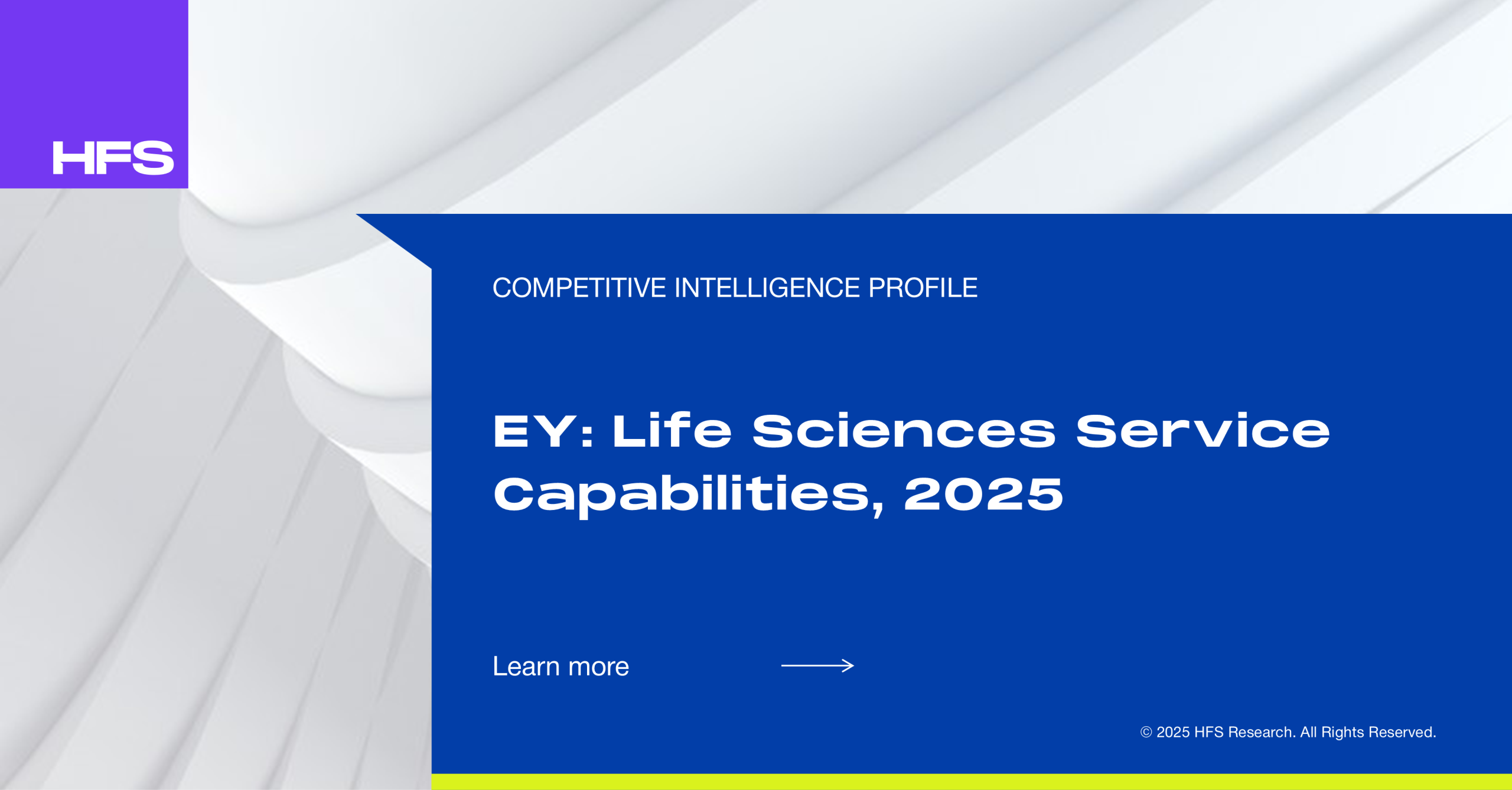 HFS

COMPETITIVE INTELLIGENCE PROFILE

EY: Life Sciences Service Capabilities, 2025

Learn more

© 2025 HFS Research. All Rights Reserved.